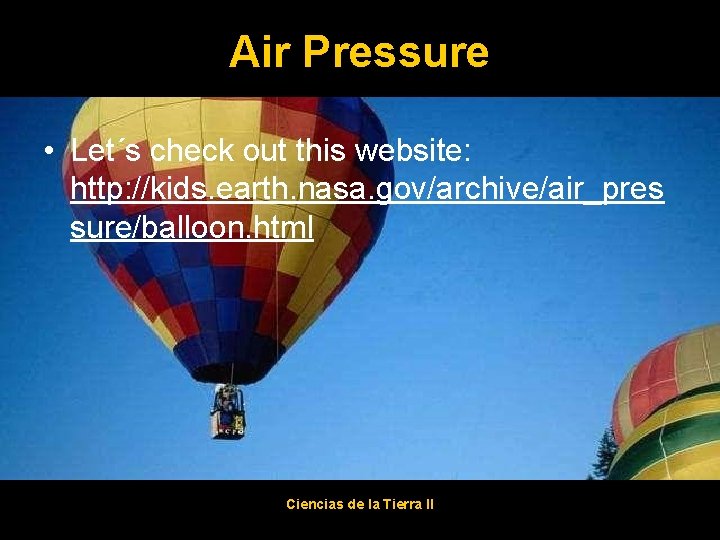 Air Pressure

• Let´s check out this website: http://kids.earth.nasa.gov/archive/air_pressure/balloon.html

Ciencias de la Tierra II